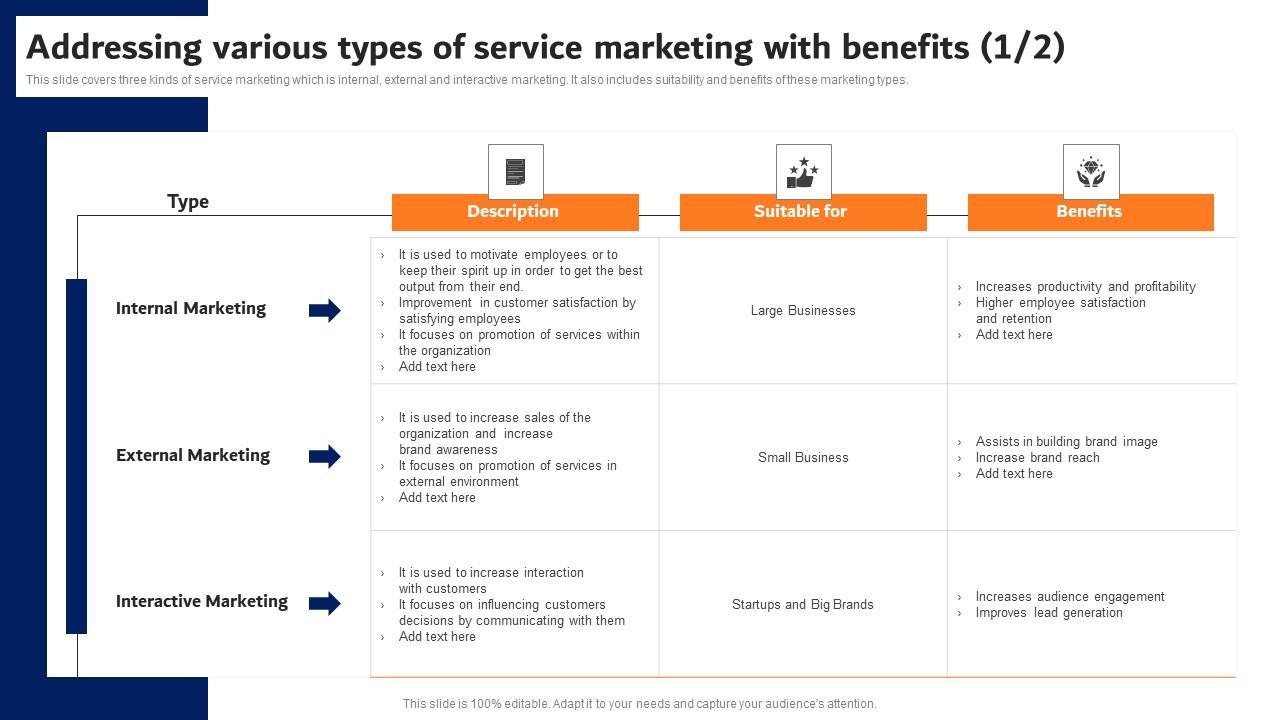 Addressing various types of service marketing with benefits (1/2)

This slide covers three kinds of service marketing which is internal, external and interactive marketing. It also includes suitability and benefits of these marketing types.

| Type | Description | Suitable for | Benefits |
|---|---|---|---|
| Internal Marketing | › It is used to motivate employees or to keep their spirit up in order to get the best output from their end. › Improvement in customer satisfaction by satisfying employees › It focuses on promotion of services within the organization › Add text here | Large Businesses | › Increases productivity and profitability › Higher employee satisfaction and retention › Add text here |
| External Marketing | › It is used to increase sales of the organization and increase brand awareness › It focuses on promotion of services in external environment › Add text here | Small Business | › Assists in building brand image › Increase brand reach › Add text here |
| Interactive Marketing | › It is used to increase interaction with customers › It focuses on influencing customers decisions by communicating with them › Add text here | Startups and Big Brands | › Increases audience engagement › Improves lead generation |

This slide is 100% editable. Adapt it to your needs and capture your audience's attention.